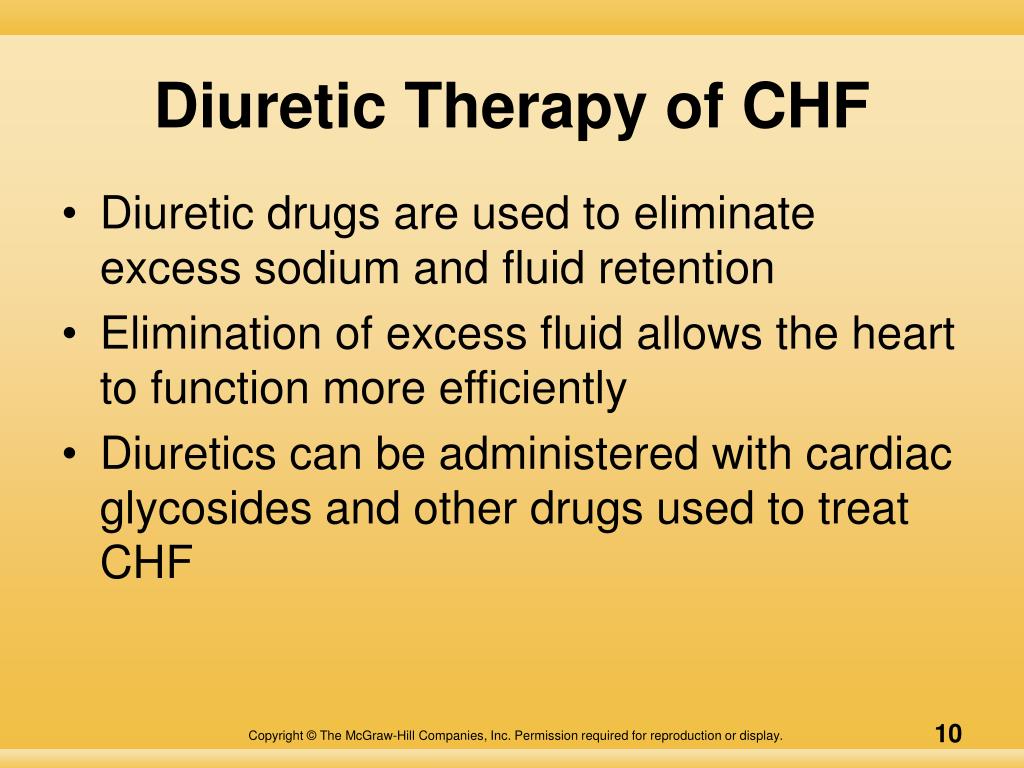 Diuretic Therapy of CHF

• Diuretic drugs are used to eliminate excess sodium and fluid retention
• Elimination of excess fluid allows the heart to function more efficiently
• Diuretics can be administered with cardiac glycosides and other drugs used to treat CHF

Copyright © The McGraw-Hill Companies, Inc. Permission required for reproduction or display.

10